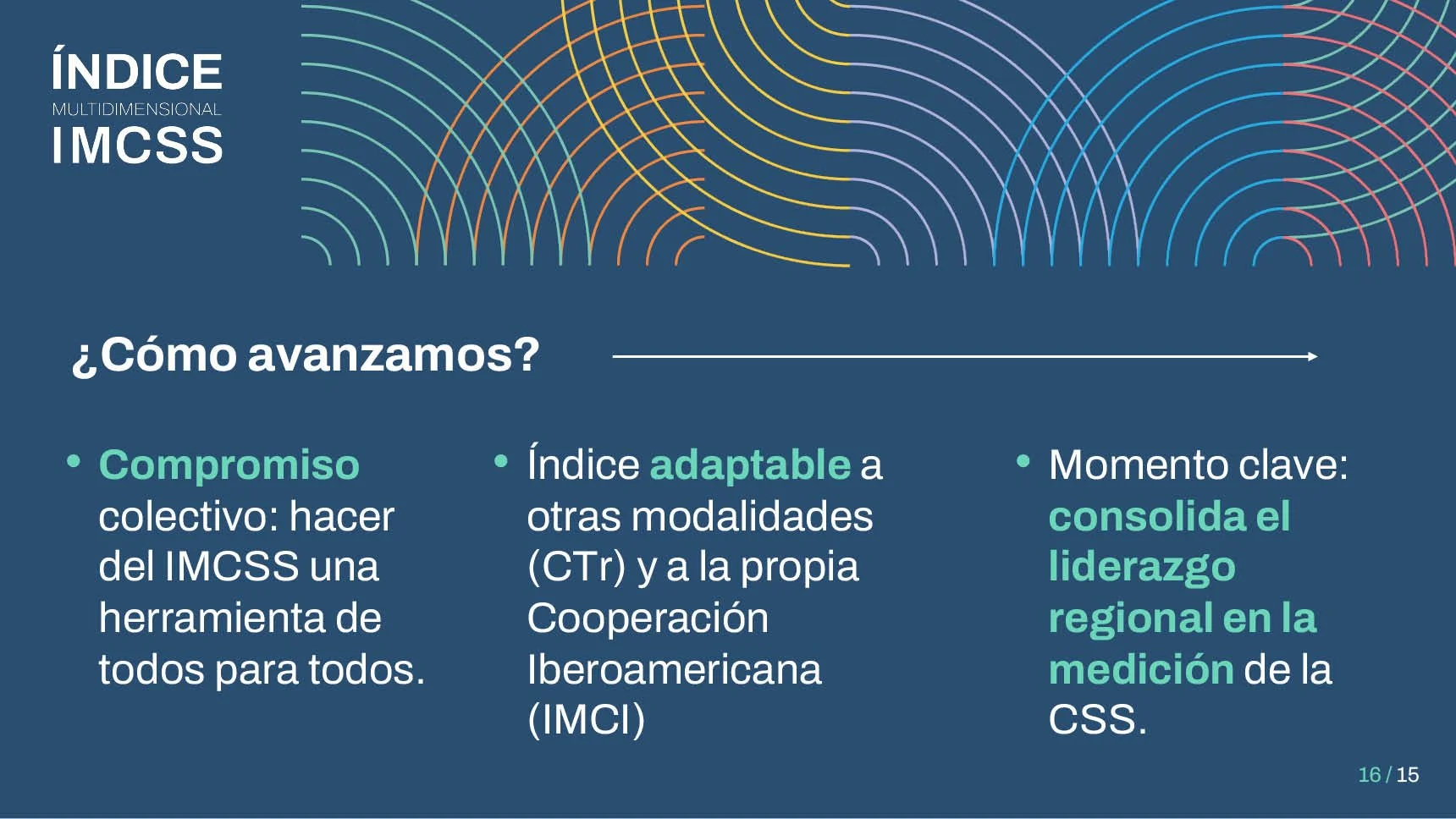 ÍNDICE
MULTIDIMENSIONAL
IMCSS

¿Cómo avanzamos?

• Compromiso colectivo: hacer del IMCSS una herramienta de todos para todos.

• Índice adaptable a otras modalidades (CTr) y a la propia Cooperación Iberoamericana (IMCI)

• Momento clave: consolida el liderazgo regional en la medición de la CSS.

16 / 15